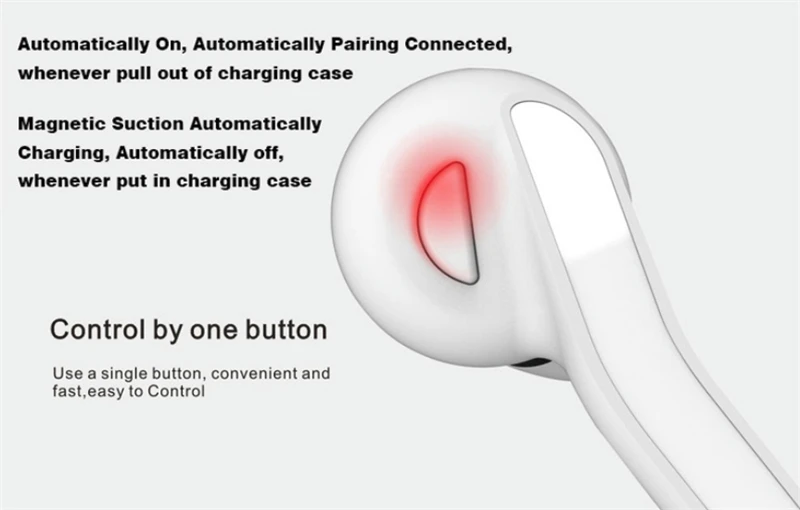 Automatically On, Automatically Pairing Connected, whenever pull out of charging case

Magnetic Suction Automatically Charging, Automatically off, whenever put in charging case

Control by one button

Use a single button, convenient and fast,easy to Control